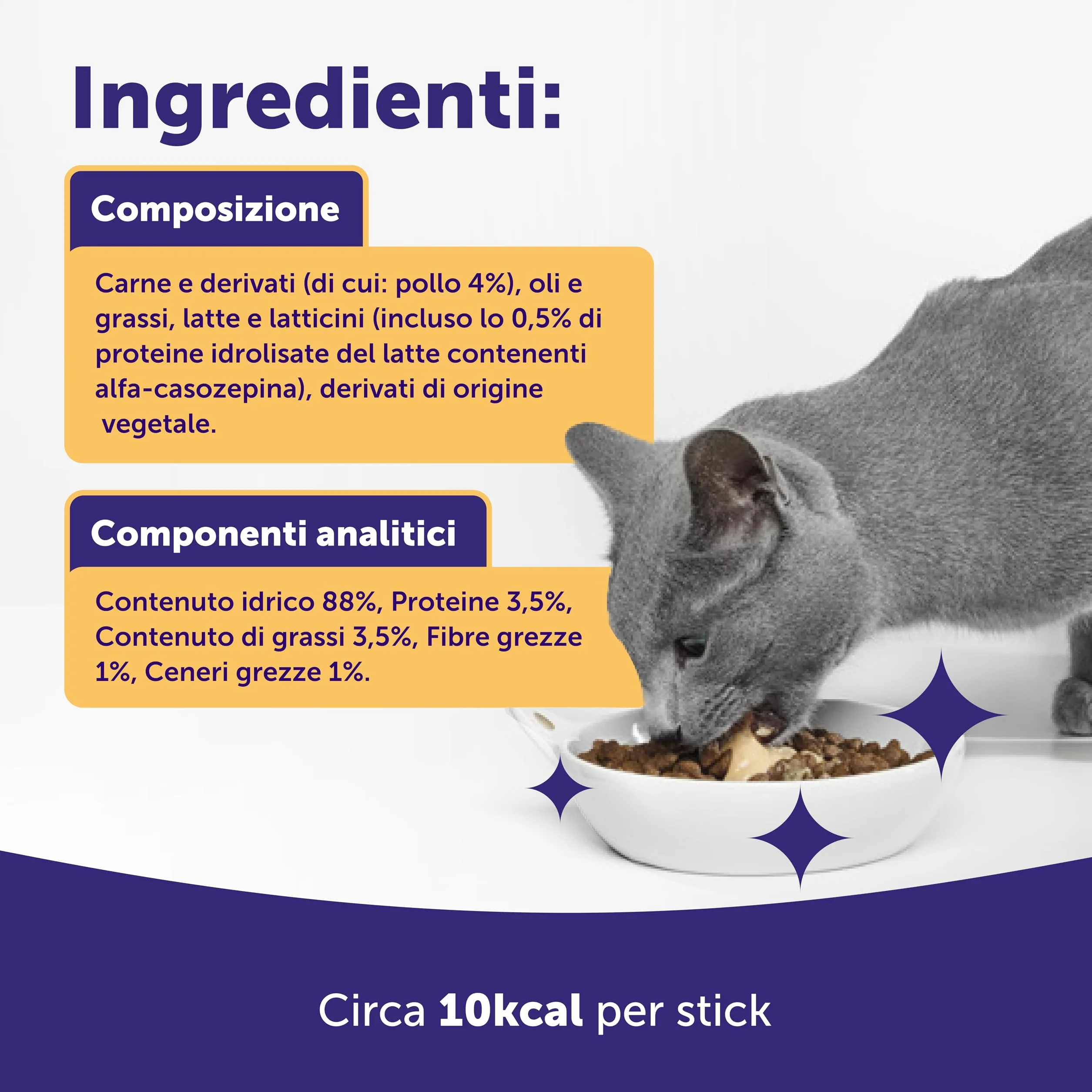 Ingredienti:

Composizione

Carne e derivati (di cui: pollo 4%), oli e grassi, latte e latticini (incluso lo 0,5% di proteine idrolisate del latte contenenti alfa-casozepina), derivati di origine vegetale.

Componenti analitici

Contenuto idrico 88%, Proteine 3,5%, Contenuto di grassi 3,5%, Fibre grezze 1%, Ceneri grezze 1%.

Circa 10kcal per stick